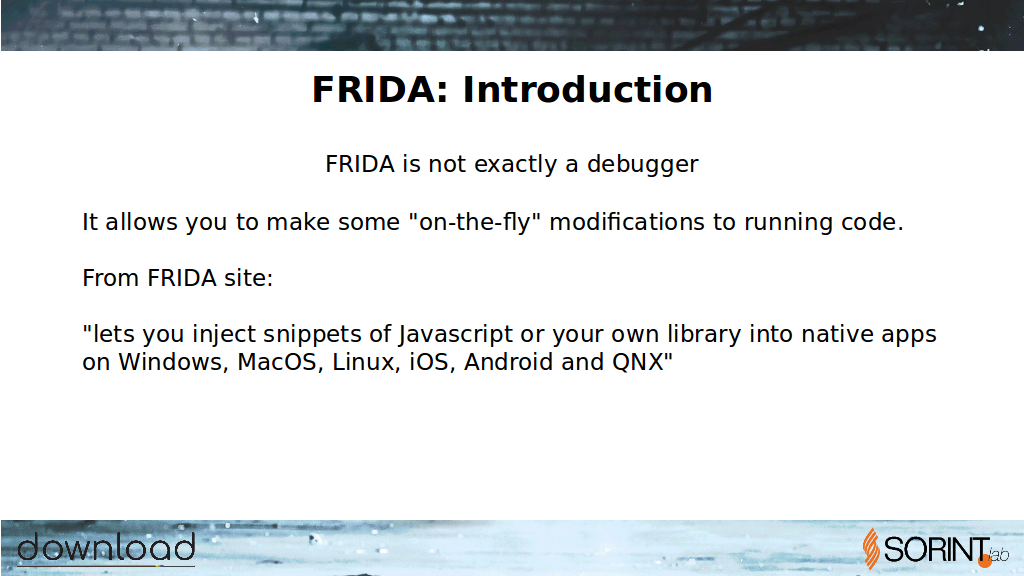 FRIDA: Introduction

FRIDA is not exactly a debugger

It allows you to make some "on-the-fly" modifications to running code.

From FRIDA site:

"lets you inject snippets of Javascript or your own library into native apps on Windows, MacOS, Linux, iOS, Android and QNX"

download

SORINT.lab